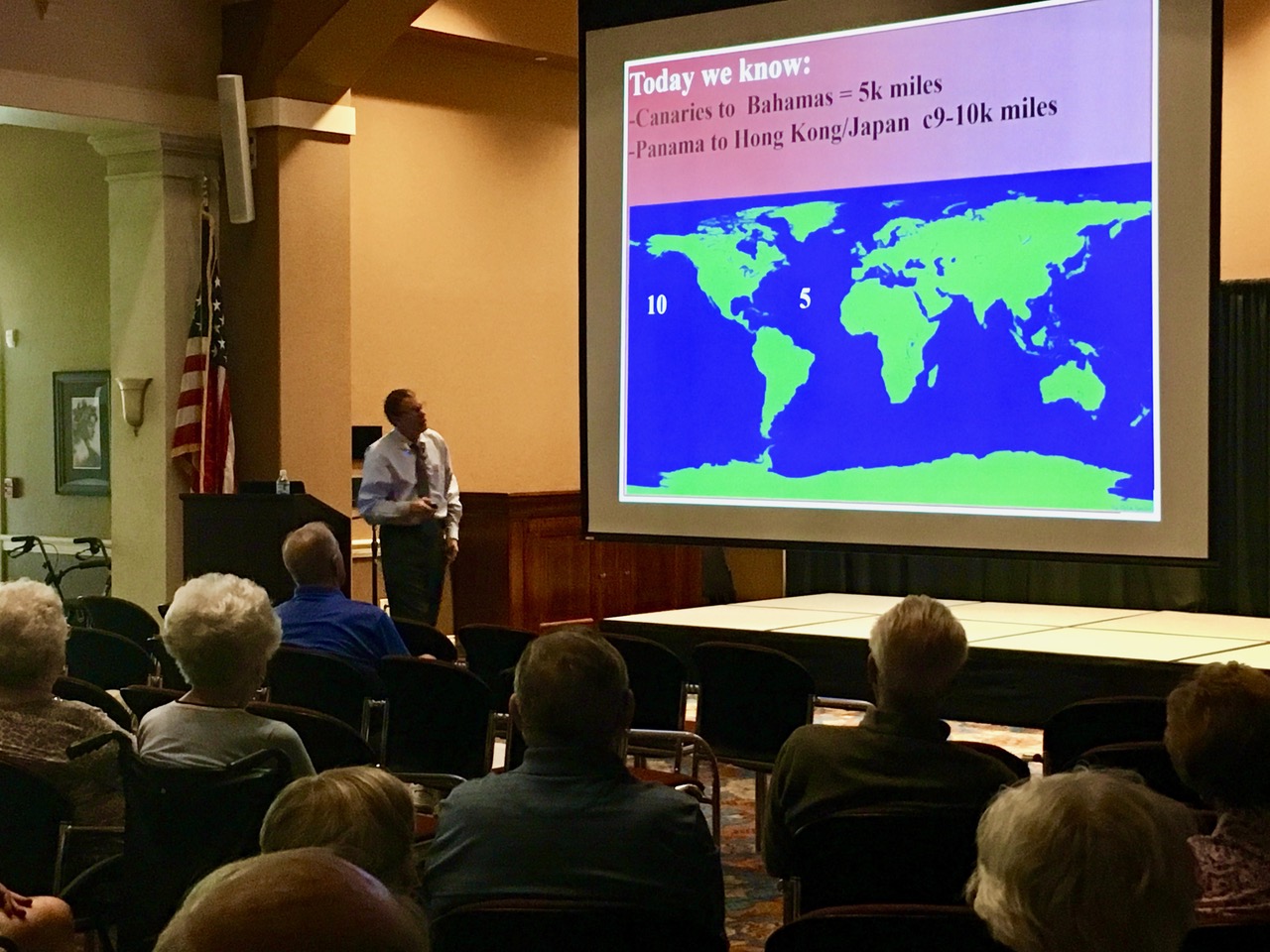 Today we know:
-Canaries to Bahamas = 5k miles
-Panama to Hong Kong/Japan c9-10k miles

10

5